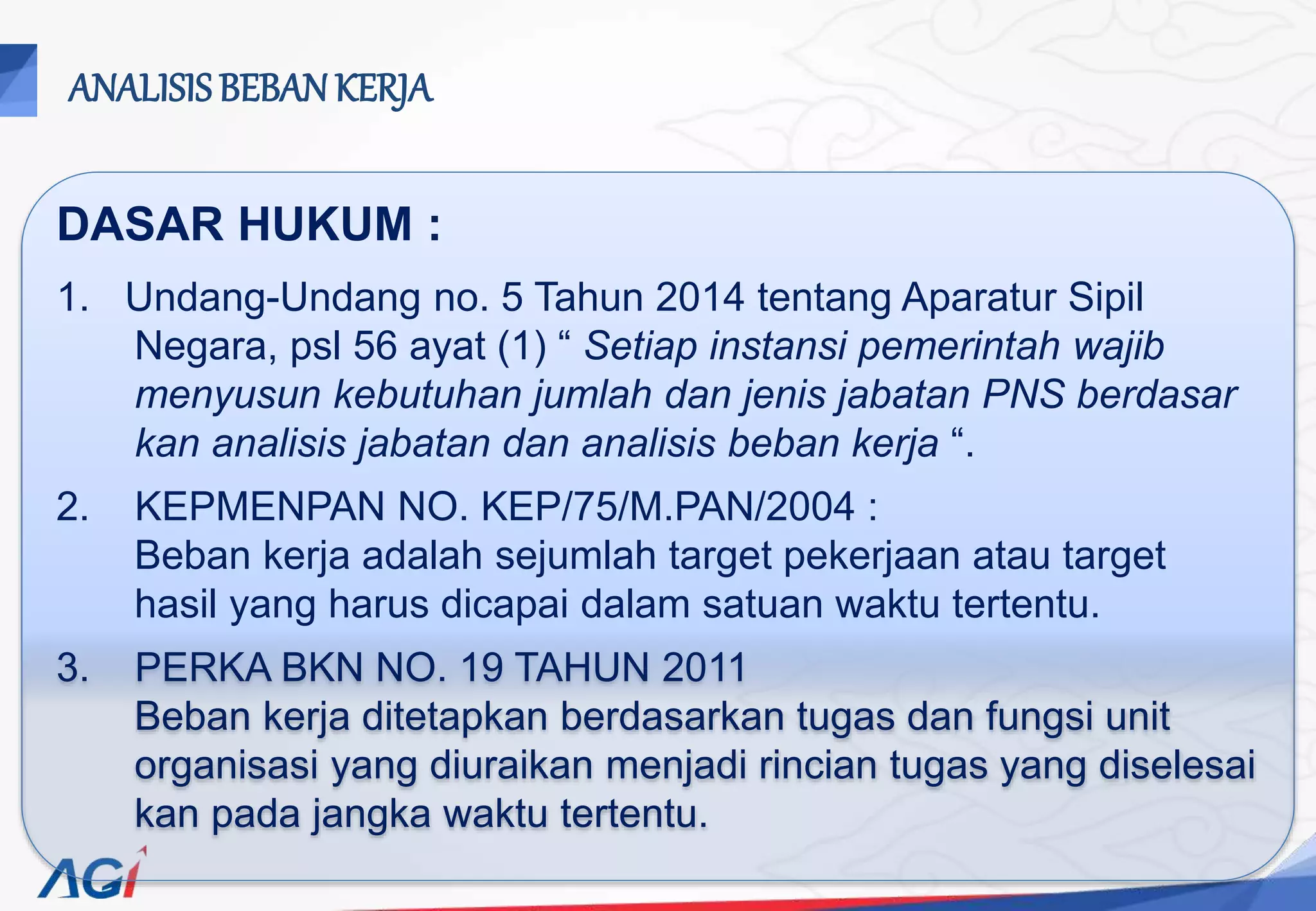 ANALISIS BEBAN KERJA

DASAR HUKUM :

1. Undang-Undang no. 5 Tahun 2014 tentang Aparatur Sipil Negara, psl 56 ayat (1) “ Setiap instansi pemerintah wajib menyusun kebutuhan jumlah dan jenis jabatan PNS berdasar kan analisis jabatan dan analisis beban kerja “.

2. KEPMENPAN NO. KEP/75/M.PAN/2004 :
Beban kerja adalah sejumlah target pekerjaan atau target hasil yang harus dicapai dalam satuan waktu tertentu.

3. PERKA BKN NO. 19 TAHUN 2011
Beban kerja ditetapkan berdasarkan tugas dan fungsi unit organisasi yang diuraikan menjadi rincian tugas yang diselesai kan pada jangka waktu tertentu.

AGI